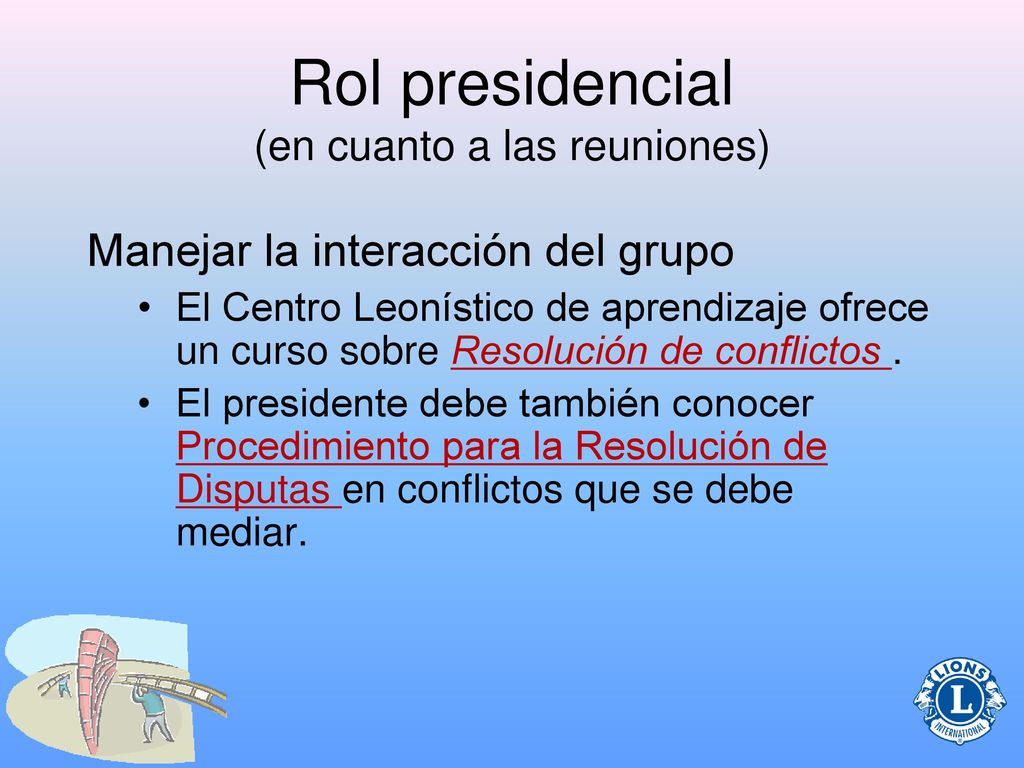 Rol presidencial
(en cuanto a las reuniones)

Manejar la interacción del grupo

• El Centro Leonístico de aprendizaje ofrece un curso sobre Resolución de conflictos .

• El presidente debe también conocer Procedimiento para la Resolución de Disputas en conflictos que se debe mediar.

LIONS L INTERNATIONAL